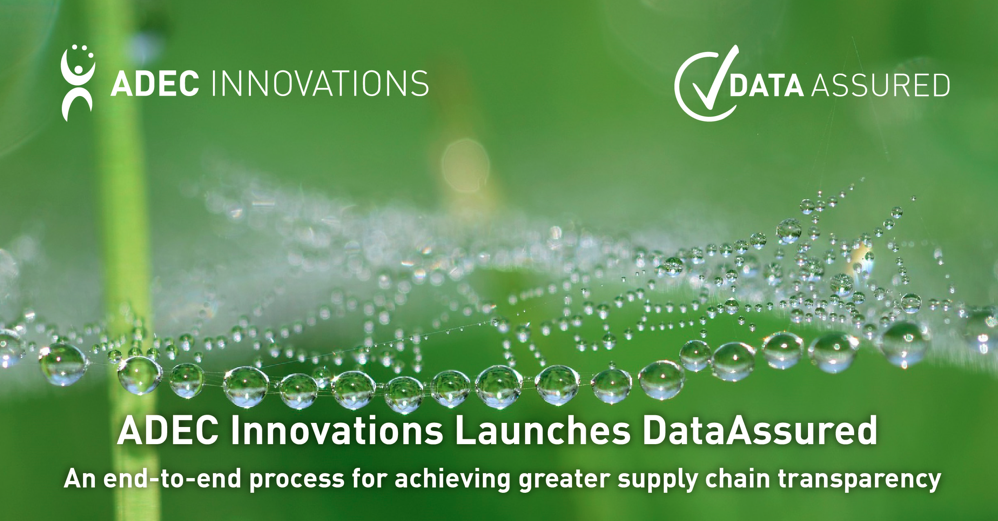 ADEC INNOVATIONS

DATA ASSURED

ADEC Innovations Launches DataAssured

An end-to-end process for achieving greater supply chain transparency